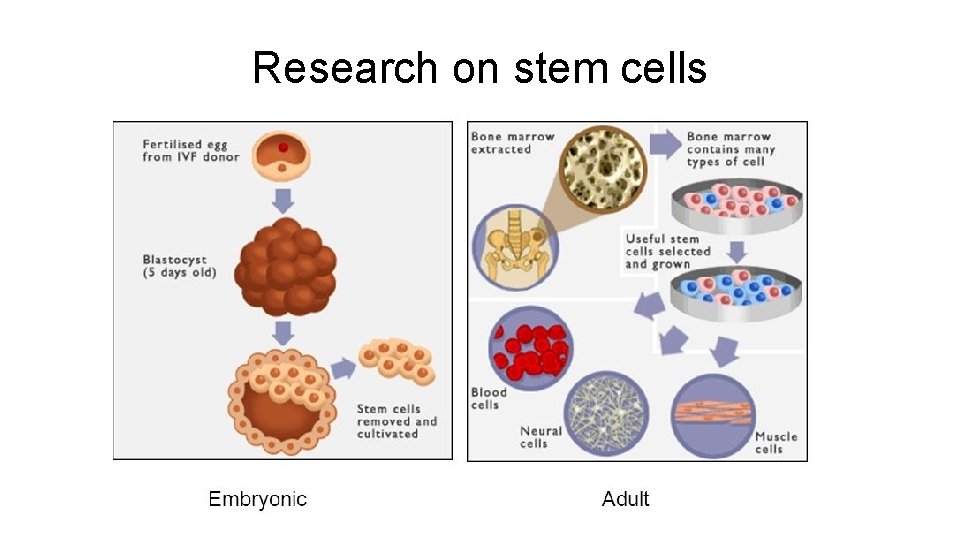 Research on stem cells

Fertilised egg from IVF donor

Blastocyst (5 days old)

Stem cells removed and cultivated

Embryonic

Bone marrow extracted

Bone marrow contains many types of cell

Useful stem cells selected and grown

Blood cells

Neural cells

Muscle cells

Adult